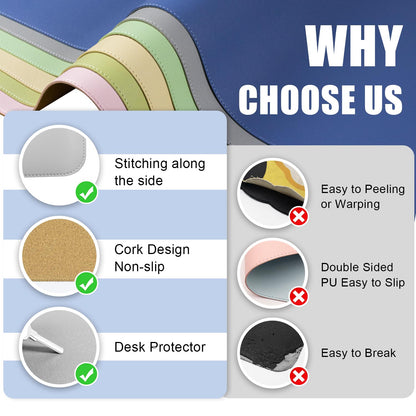 WHY CHOOSE US

Stitching along the side

Cork Design Non-slip

Desk Protector

Easy to Peeling or Warping

Double Sided PU Easy to Slip

Easy to Break